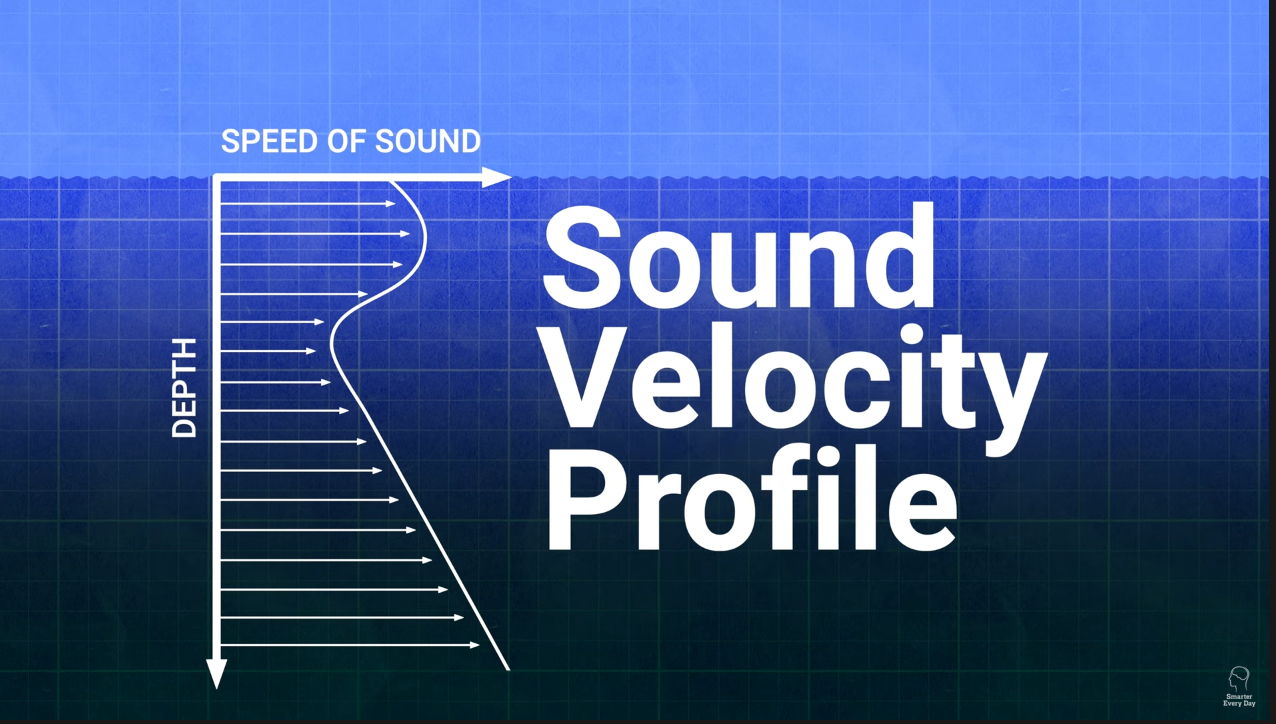 SPEED OF SOUND

DEPTH

Sound Velocity Profile

Smarter Every Day